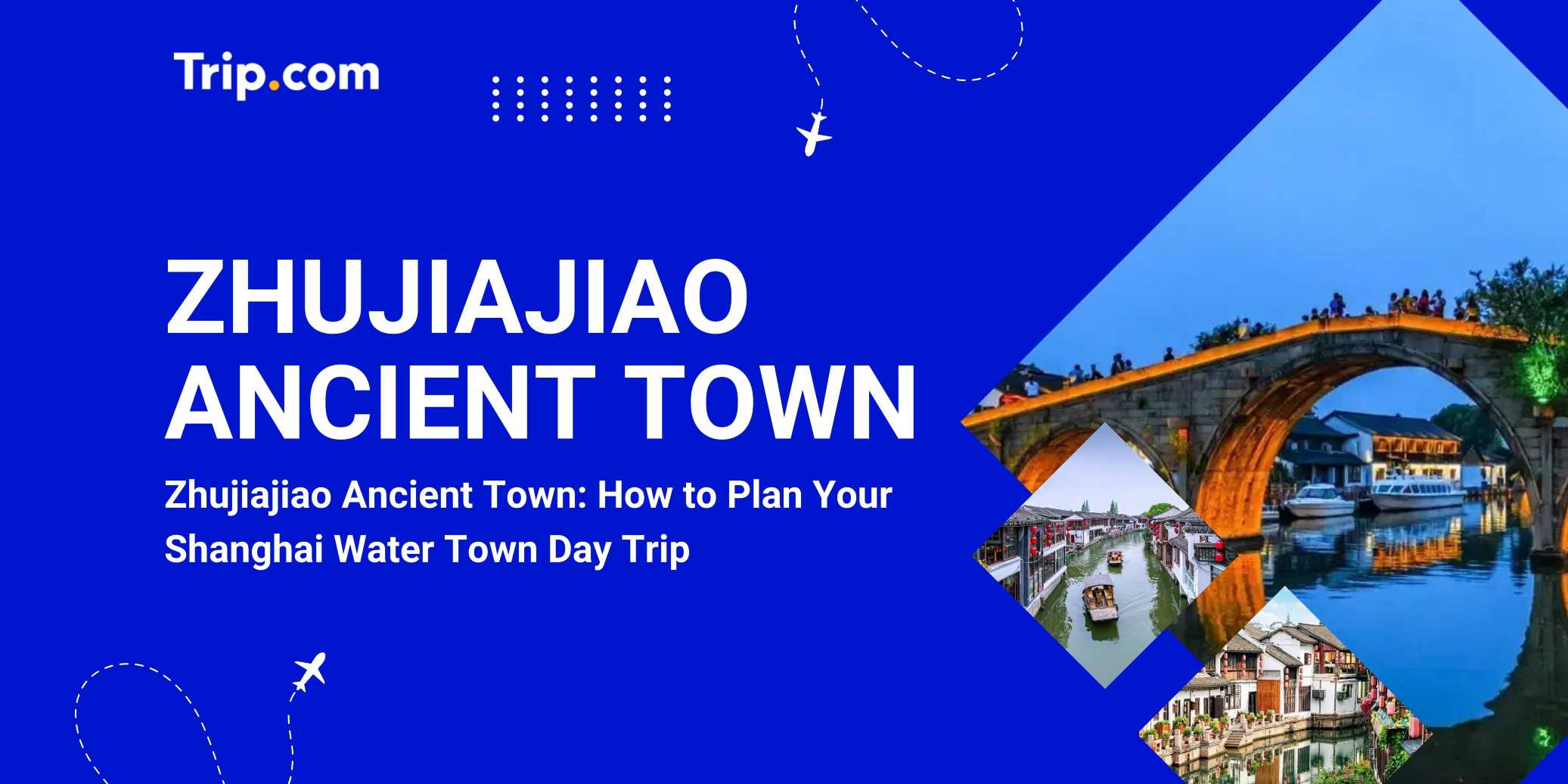 Trip.com

ZHUJIAJIAO ANCIENT TOWN

Zhujiajiao Ancient Town: How to Plan Your Shanghai Water Town Day Trip